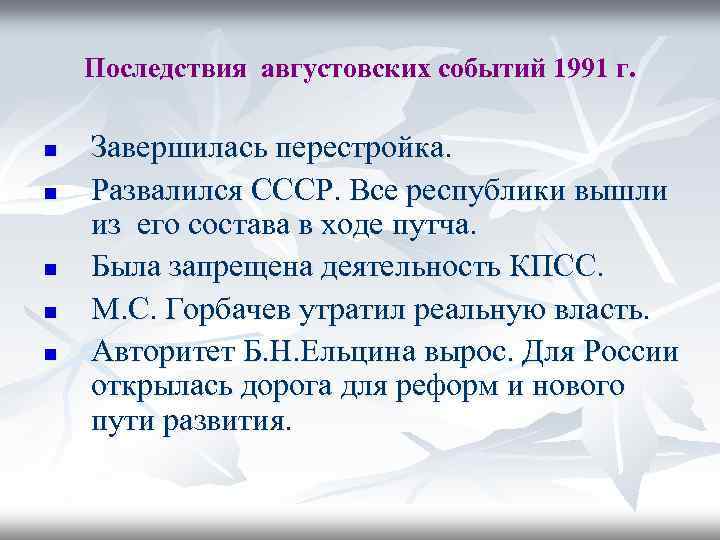 Последствия августовских событий 1991 г.

- Завершилась перестройка.
- Развалился СССР. Все республики вышли из его состава в ходе путча.
- Была запрещена деятельность КПСС.
- М.С. Горбачев утратил реальную власть.
- Авторитет Б.Н.Ельцина вырос. Для России открылась дорога для реформ и нового пути развития.